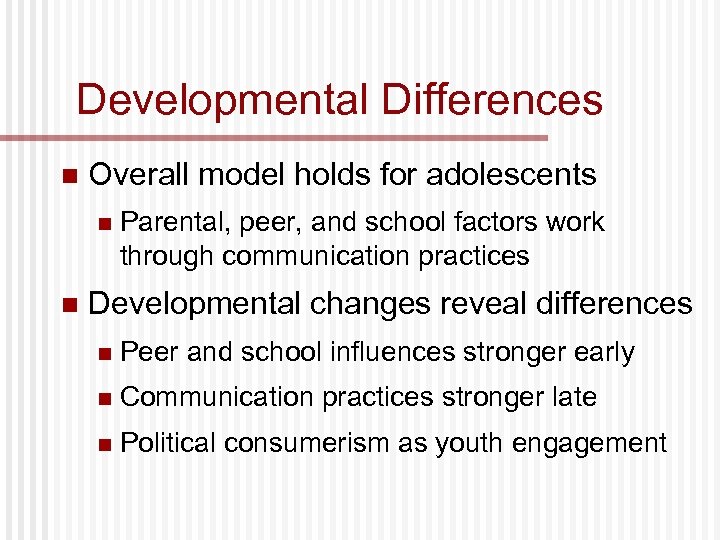 Developmental Differences

- Overall model holds for adolescents
  - Parental, peer, and school factors work through communication practices
- Developmental changes reveal differences
  - Peer and school influences stronger early
  - Communication practices stronger late
  - Political consumerism as youth engagement